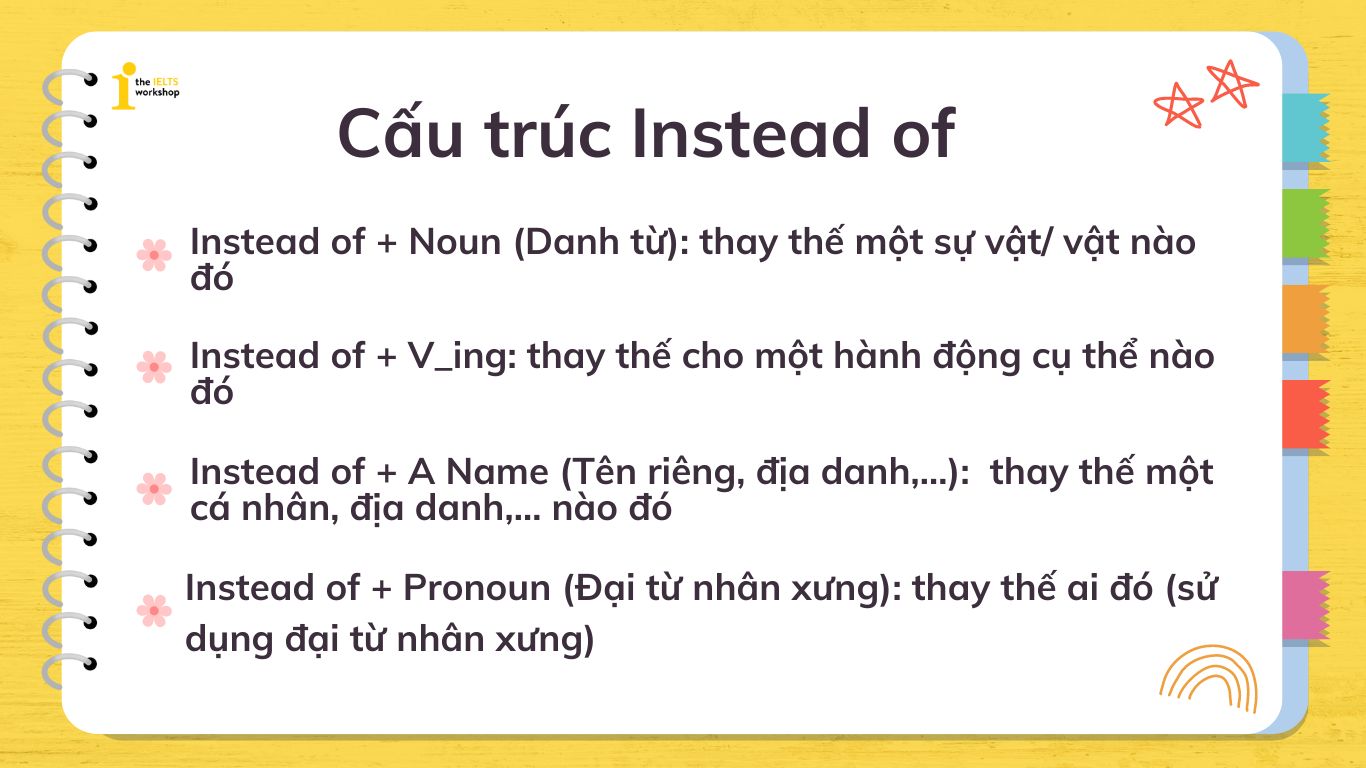 the IELTS workshop

Cấu trúc Instead of

Instead of + Noun (Danh từ): thay thế một sự vật/ vật nào đó

Instead of + V_ing: thay thế cho một hành động cụ thể nào đó

Instead of + A Name (Tên riêng, địa danh,...): thay thế một cá nhân, địa danh,... nào đó

Instead of + Pronoun (Đại từ nhân xưng): thay thế ai đó (sử dụng đại từ nhân xưng)